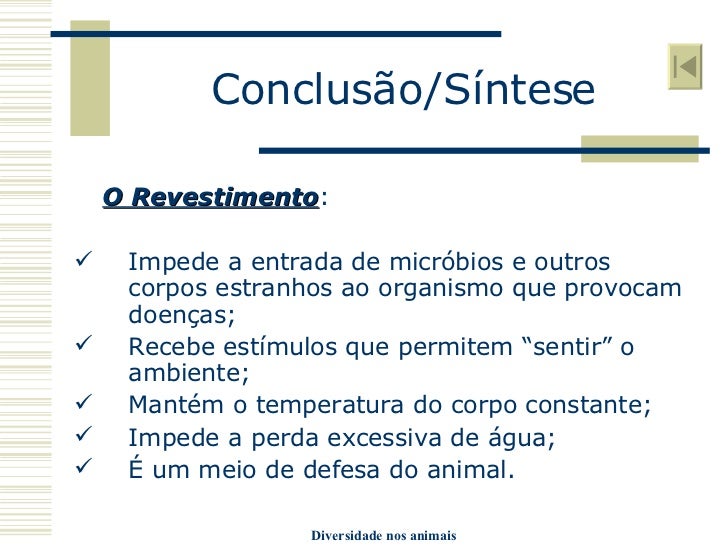 Conclusão/Síntese

O Revestimento:

✓ Impede a entrada de micróbios e outros corpos estranhos ao organismo que provocam doenças;
✓ Recebe estímulos que permitem “sentir” o ambiente;
✓ Mantém o temperatura do corpo constante;
✓ Impede a perda excessiva de água;
✓ É um meio de defesa do animal.

Diversidade nos animais